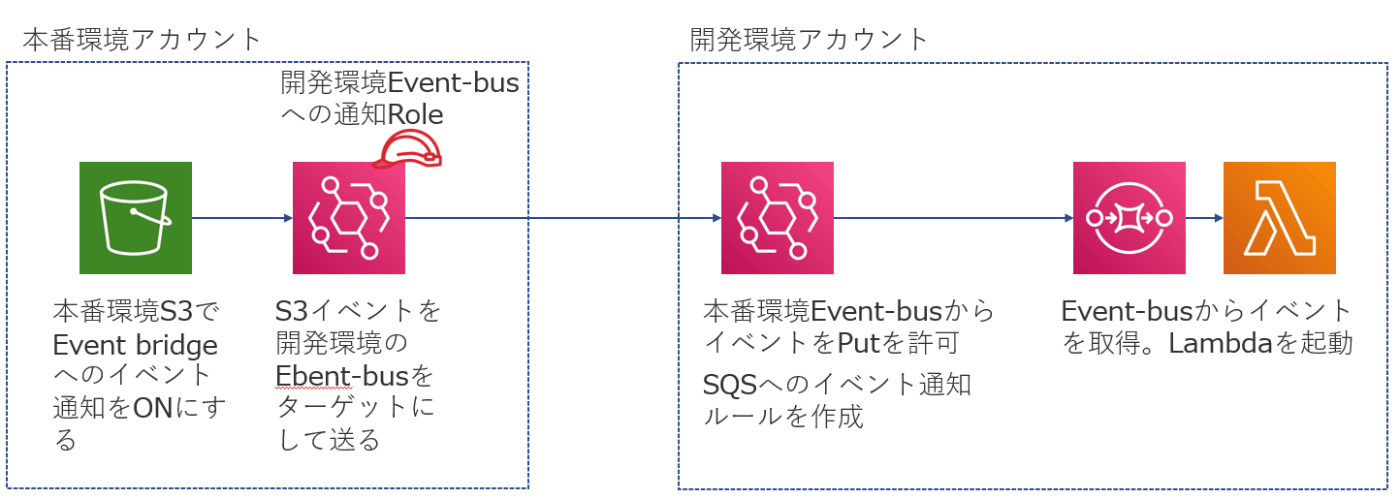 本番環境アカウント

開発環境Event-busへの通知Role

本番環境S3でEvent bridgeへのイベント通知をONにする

S3イベントを開発環境のEbent-busをターゲットにして送る

開発環境アカウント

本番環境Event-busからイベントをPutを許可

SQSへのイベント通知ルールを作成

Event-busからイベントを取得。Lambdaを起動